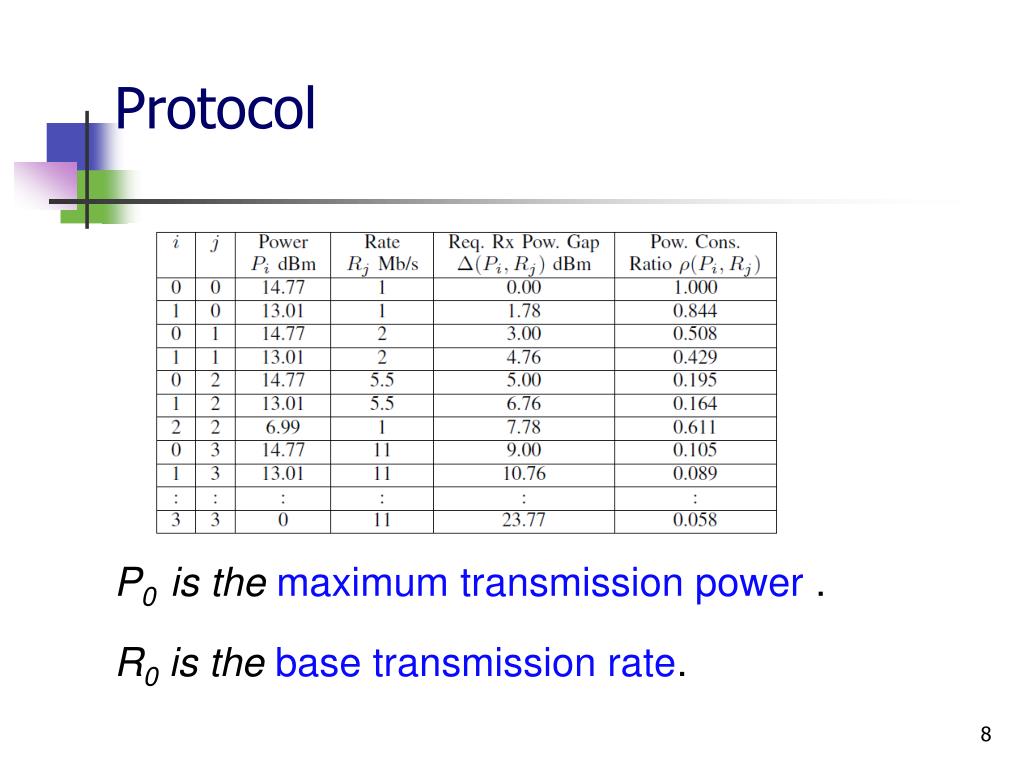 Protocol

| $i$ | $j$ | Power $P_i$ dBm | Rate $R_j$ Mb/s | Req. Rx Pow. Gap $\Delta(P_i, R_j)$ dBm | Pow. Cons. Ratio $\rho(P_i, R_j)$ |
|---|---|---|---|---|---|
| 0 | 0 | 14.77 | 1 | 0.00 | 1.000 |
| 1 | 0 | 13.01 | 1 | 1.78 | 0.844 |
| 0 | 1 | 14.77 | 2 | 3.00 | 0.508 |
| 1 | 1 | 13.01 | 2 | 4.76 | 0.429 |
| 0 | 2 | 14.77 | 5.5 | 5.00 | 0.195 |
| 1 | 2 | 13.01 | 5.5 | 6.76 | 0.164 |
| 2 | 2 | 6.99 | 1 | 7.78 | 0.611 |
| 0 | 3 | 14.77 | 11 | 9.00 | 0.105 |
| 1 | 3 | 13.01 | 11 | 10.76 | 0.089 |
| : | : | : | : | : | : |
| 3 | 3 | 0 | 11 | 23.77 | 0.058 |

$P_0$ is the maximum transmission power .

$R_0$ is the base transmission rate.

8